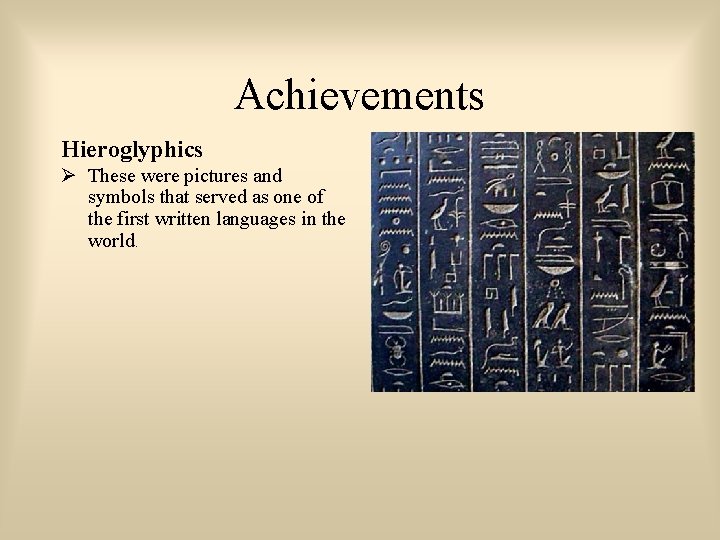 Achievements

Hieroglyphics

➢ These were pictures and symbols that served as one of the first written languages in the world.